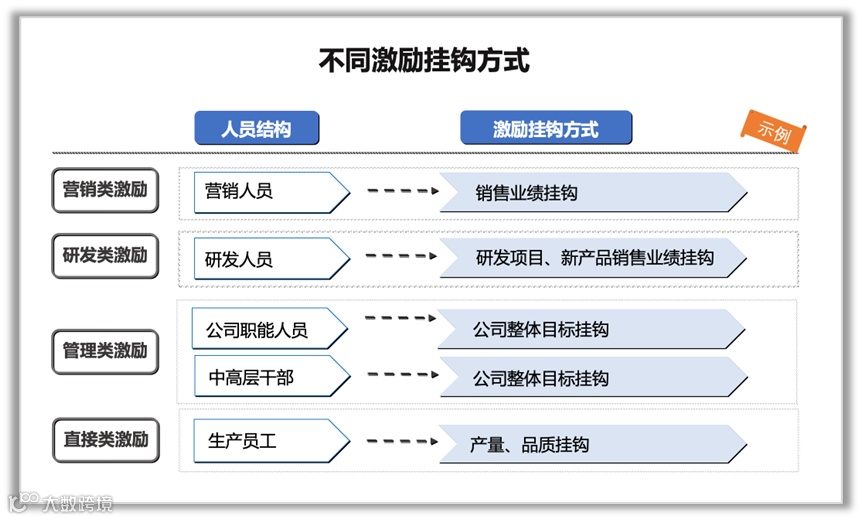 不同激励挂钩方式

人员结构

激励挂钩方式

示例

营销类激励

营销人员

销售业绩挂钩

研发类激励

研发人员

研发项目、新产品销售业绩挂钩

管理类激励

公司职能人员

公司整体目标挂钩

中高层干部

公司整体目标挂钩

直接类激励

生产员工

产量、品质挂钩

大数跨境